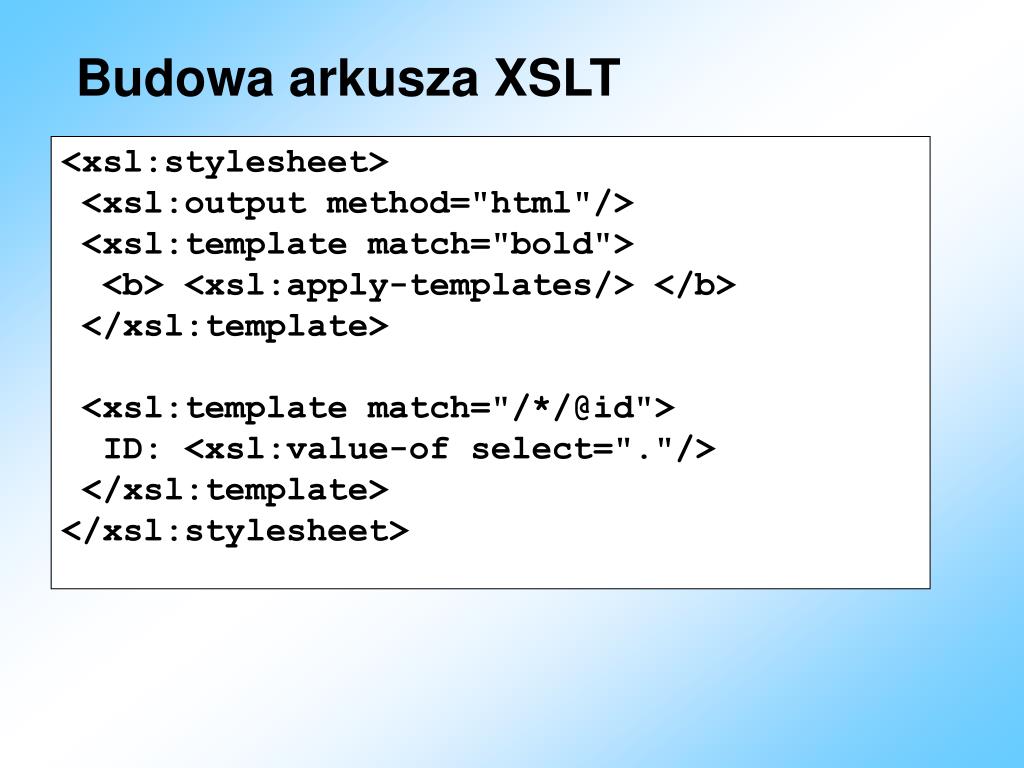 Budowa arkusza XSLT

<xsl:stylesheet>
 <xsl:output method="html"/>
 <xsl:template match="bold">
  <b> <xsl:apply-templates/> </b>
 </xsl:template>

 <xsl:template match="/*/@id">
  ID: <xsl:value-of select="."/>
 </xsl:template>
</xsl:stylesheet>